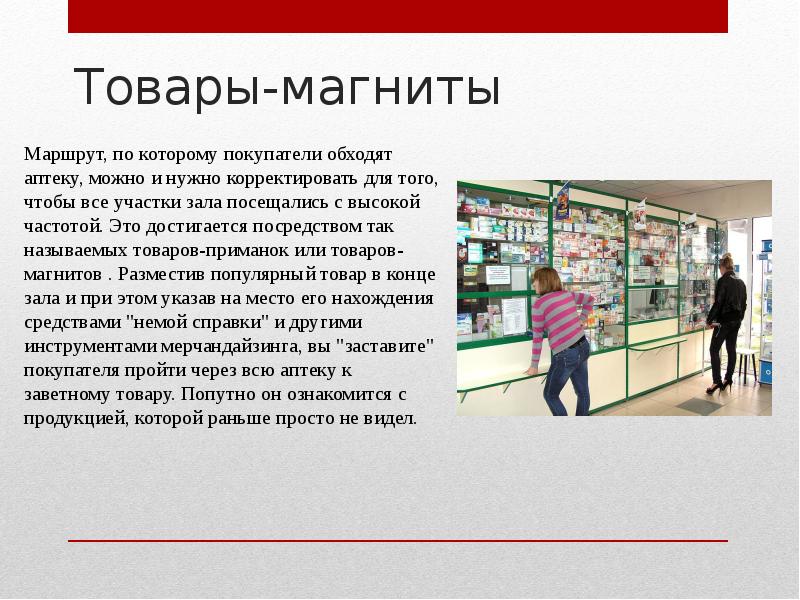 Товары-магниты

Маршрут, по которому покупатели обходят аптеку, можно и нужно корректировать для того, чтобы все участки зала посещались с высокой частотой. Это достигается посредством так называемых товаров-приманок или товаров-магнитов . Разместив популярный товар в конце зала и при этом указав на место его нахождения средствами "немой справки" и другими инструментами мерчандайзинга, вы "заставите" покупателя пройти через всю аптеку к заветному товару. Попутно он ознакомится с продукцией, которой раньше просто не видел.